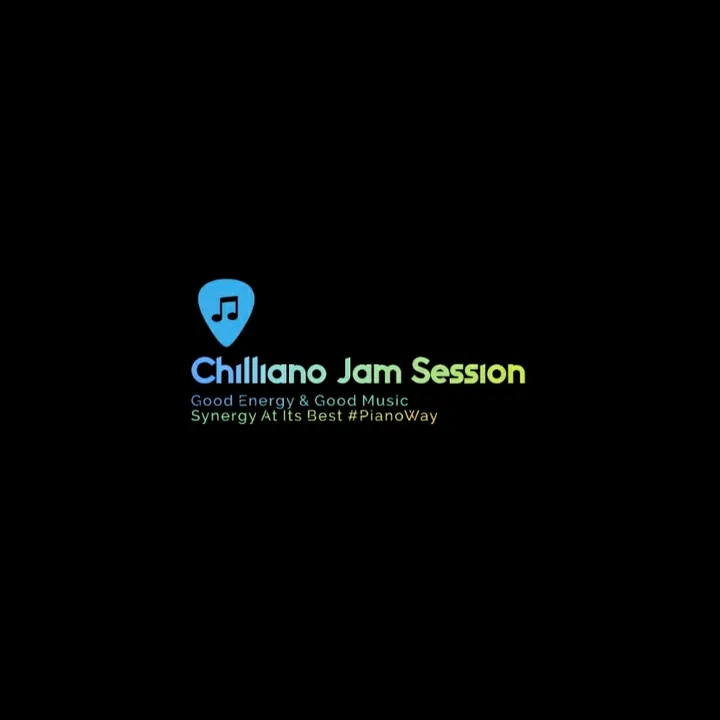 Chilliano Jam Session
Good Energy & Good Music
Synergy At Its Best #PianoWay